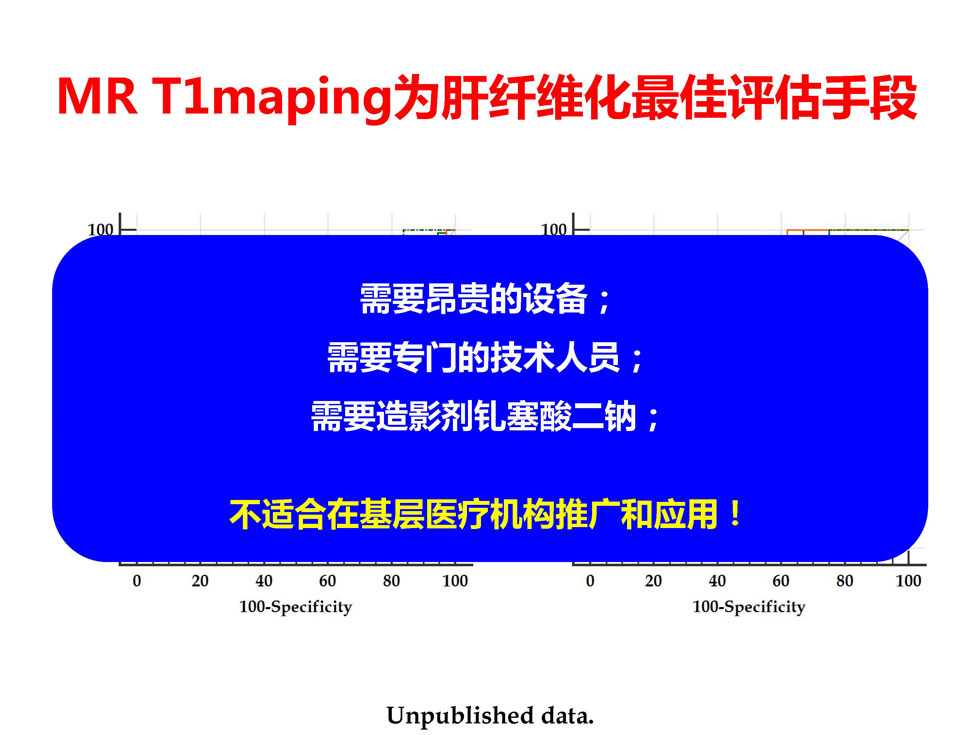 MR T1maping为肝纤维化最佳评估手段

100

100

需要昂贵的设备；
需要专门的技术人员；
需要造影剂钆塞酸二钠；

不适合在基层医疗机构推广和应用！

0 20 40 60 80 100
100-Specificity

0 20 40 60 80 100
100-Specificity

Unpublished data.